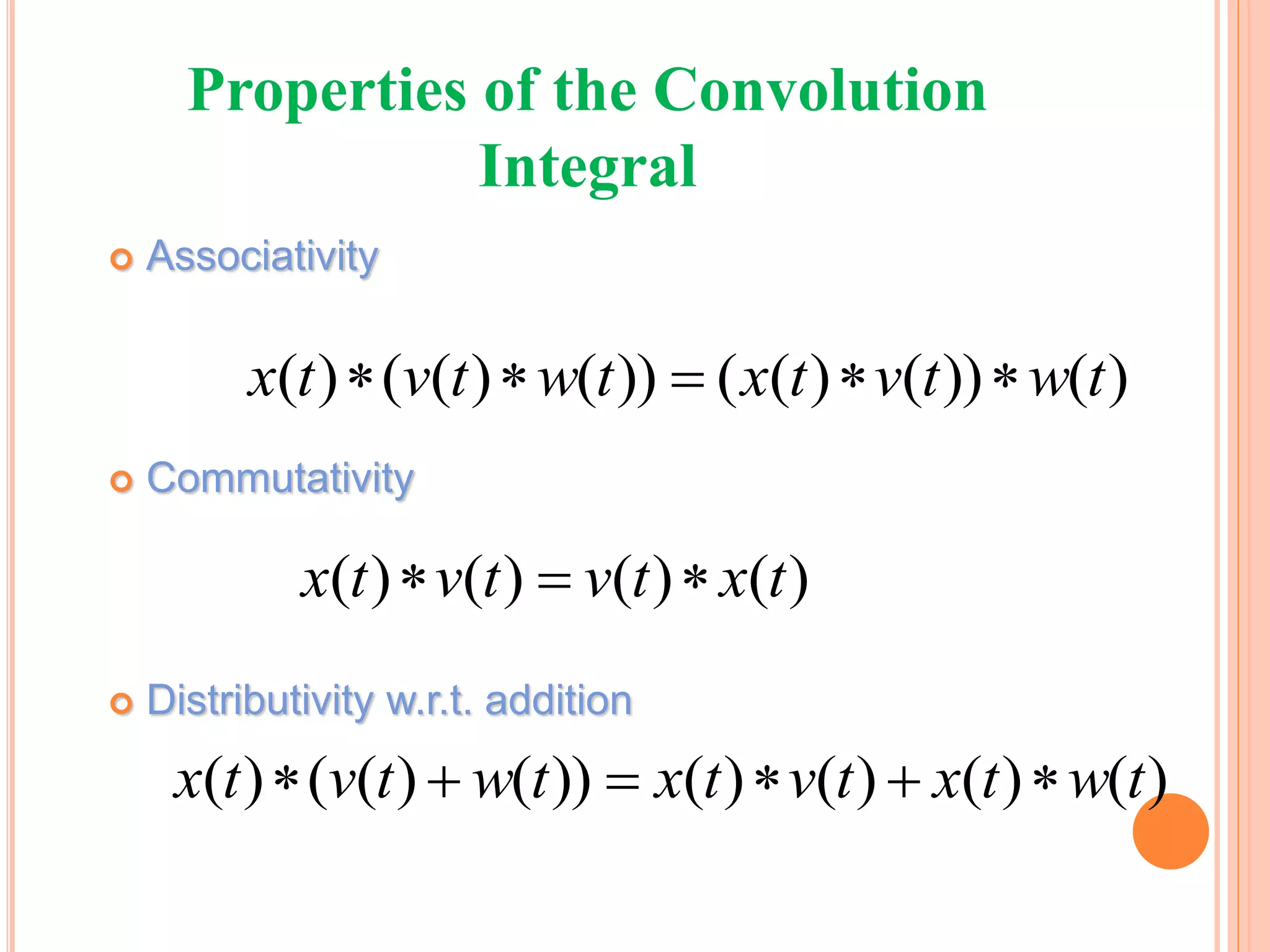 Properties of the Convolution Integral

Associativity

$x(t)*(v(t)*w(t))=(x(t)*v(t))*w(t)$

Commutativity

$x(t)*v(t)=v(t)*x(t)$

Distributivity w.r.t. addition

$x(t)*(v(t)+w(t))=x(t)*v(t)+x(t)*w(t)$